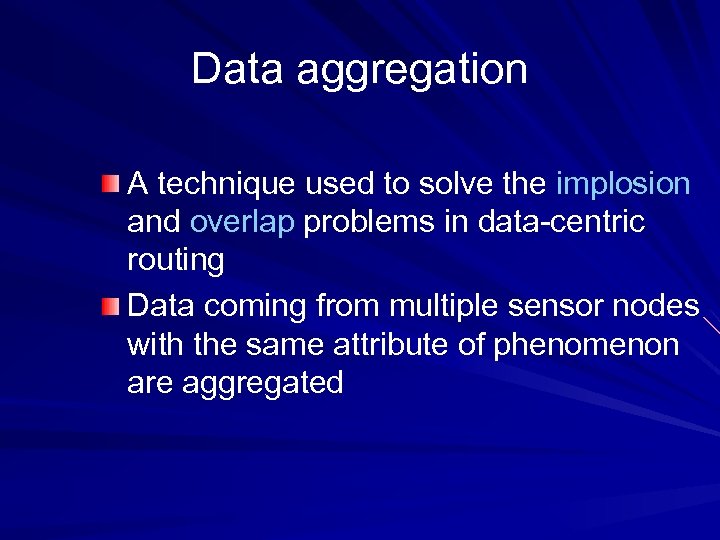 Data aggregation

A technique used to solve the implosion and overlap problems in data-centric routing

Data coming from multiple sensor nodes with the same attribute of phenomenon are aggregated